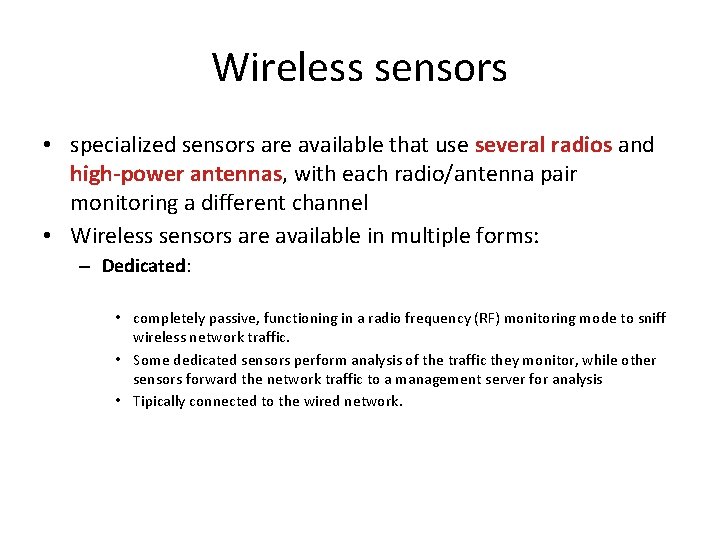 Wireless sensors

• specialized sensors are available that use several radios and high-power antennas, with each radio/antenna pair monitoring a different channel
• Wireless sensors are available in multiple forms:
– Dedicated:

• completely passive, functioning in a radio frequency (RF) monitoring mode to sniff wireless network traffic.
• Some dedicated sensors perform analysis of the traffic they monitor, while other sensors forward the network traffic to a management server for analysis
• Tipically connected to the wired network.